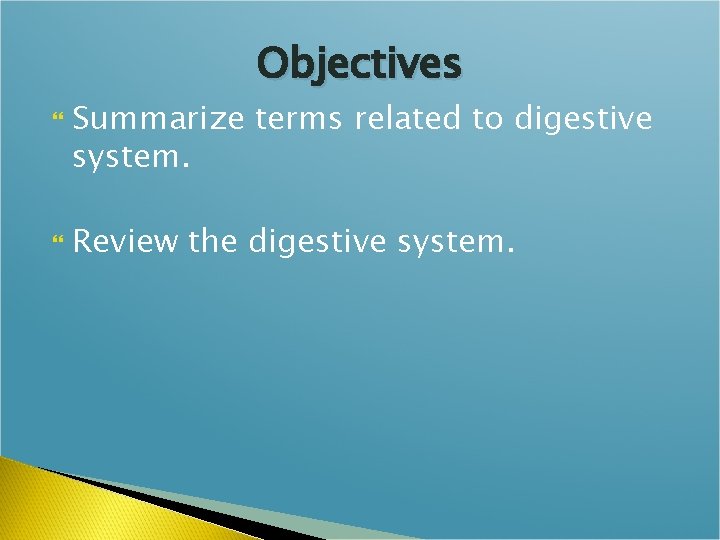 Objectives

Summarize terms related to digestive system.

Review the digestive system.